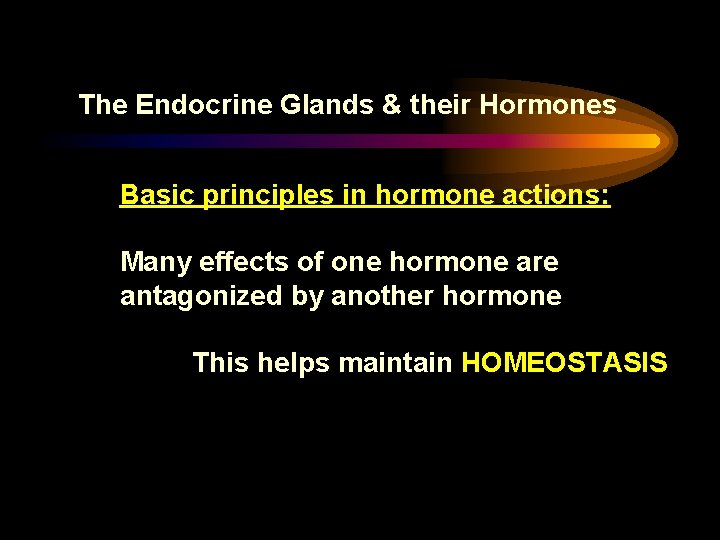 The Endocrine Glands & their Hormones

Basic principles in hormone actions:

Many effects of one hormone are antagonized by another hormone

This helps maintain HOMEOSTASIS